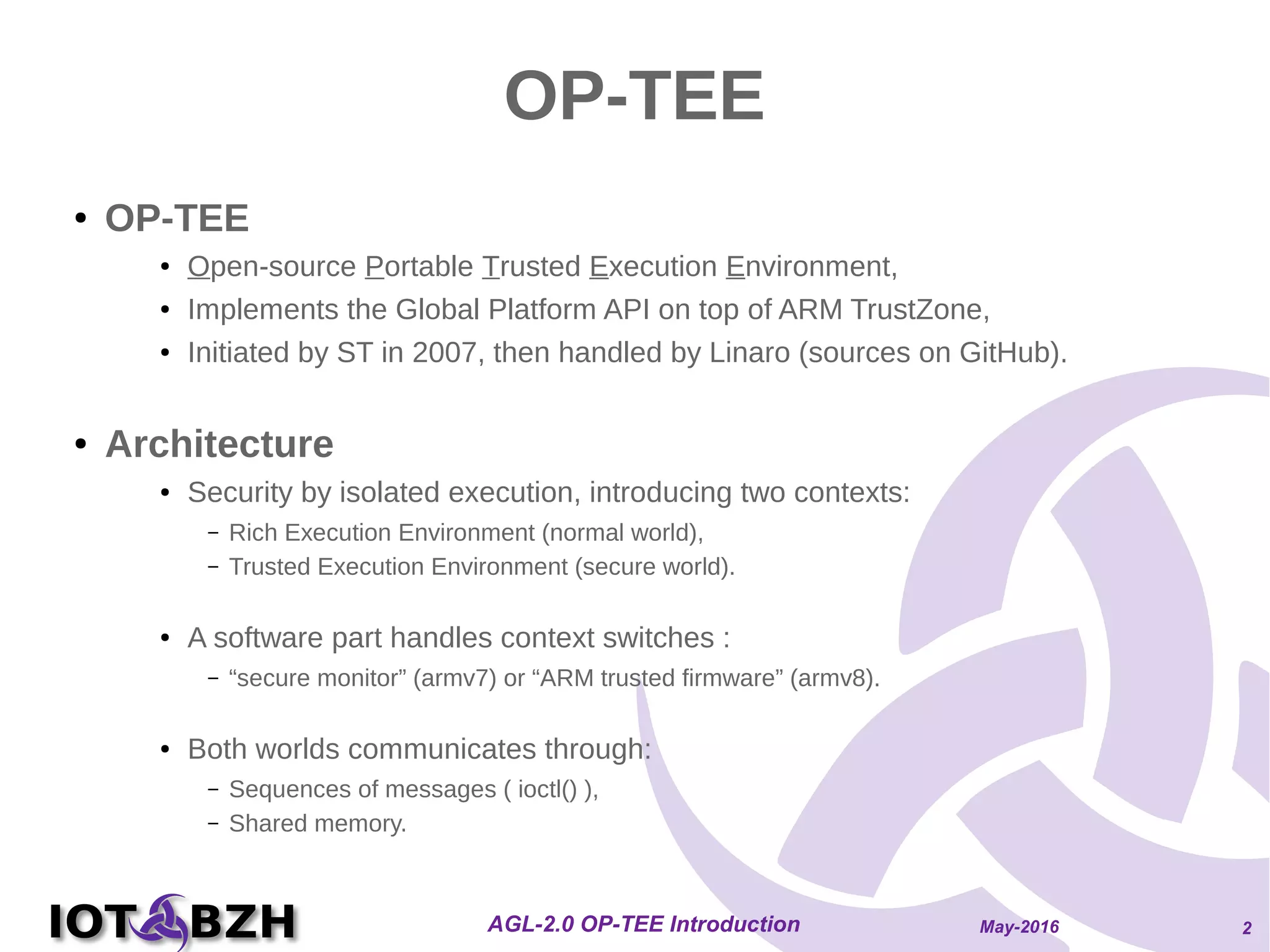 OP-TEE

• OP-TEE
  • Open-source Portable Trusted Execution Environment,
  • Implements the Global Platform API on top of ARM TrustZone,
  • Initiated by ST in 2007, then handled by Linaro (sources on GitHub).

• Architecture
  • Security by isolated execution, introducing two contexts:
    – Rich Execution Environment (normal world),
    – Trusted Execution Environment (secure world).

  • A software part handles context switches :
    – “secure monitor” (armv7) or “ARM trusted firmware” (armv8).

  • Both worlds communicates through:
    – Sequences of messages ( ioctl() ),
    – Shared memory.

IOT BZH

AGL-2.0 OP-TEE Introduction

May-2016

2